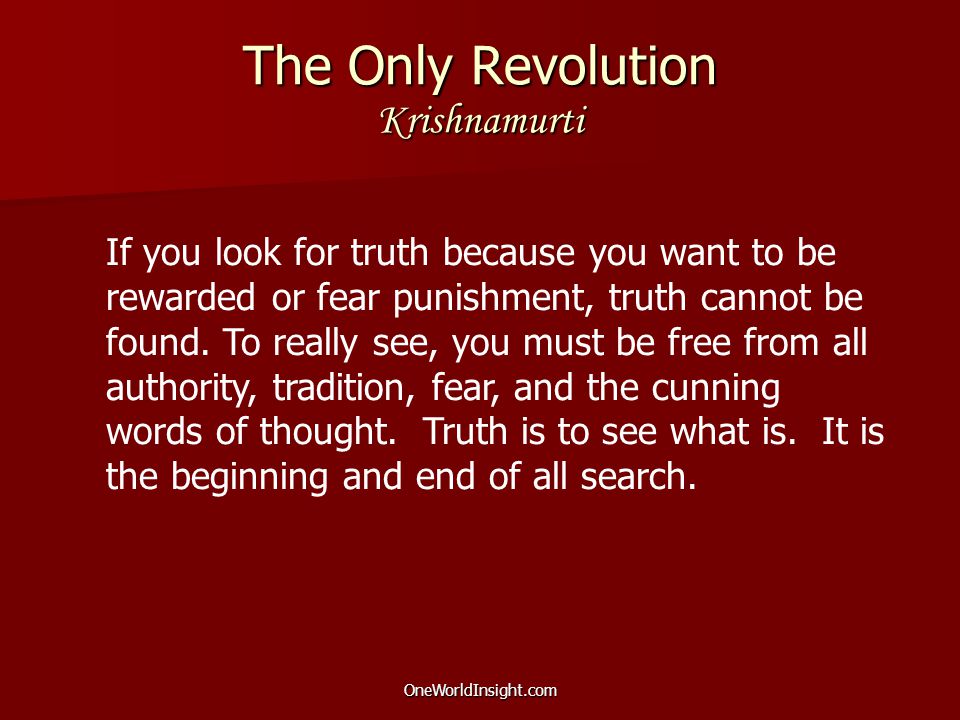 The Only Revolution
Krishnamurti

If you look for truth because you want to be rewarded or fear punishment, truth cannot be found. To really see, you must be free from all authority, tradition, fear, and the cunning words of thought.  Truth is to see what is.  It is the beginning and end of all search.

OneWorldInsight.com